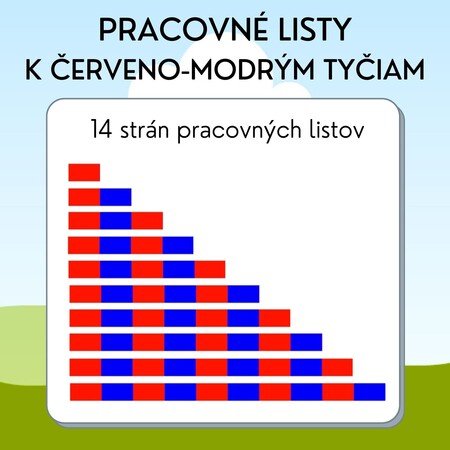 PRACOVNÉ LISTY
K ČERVENO-MODRÝM TYČIAM

14 strán pracovných listov